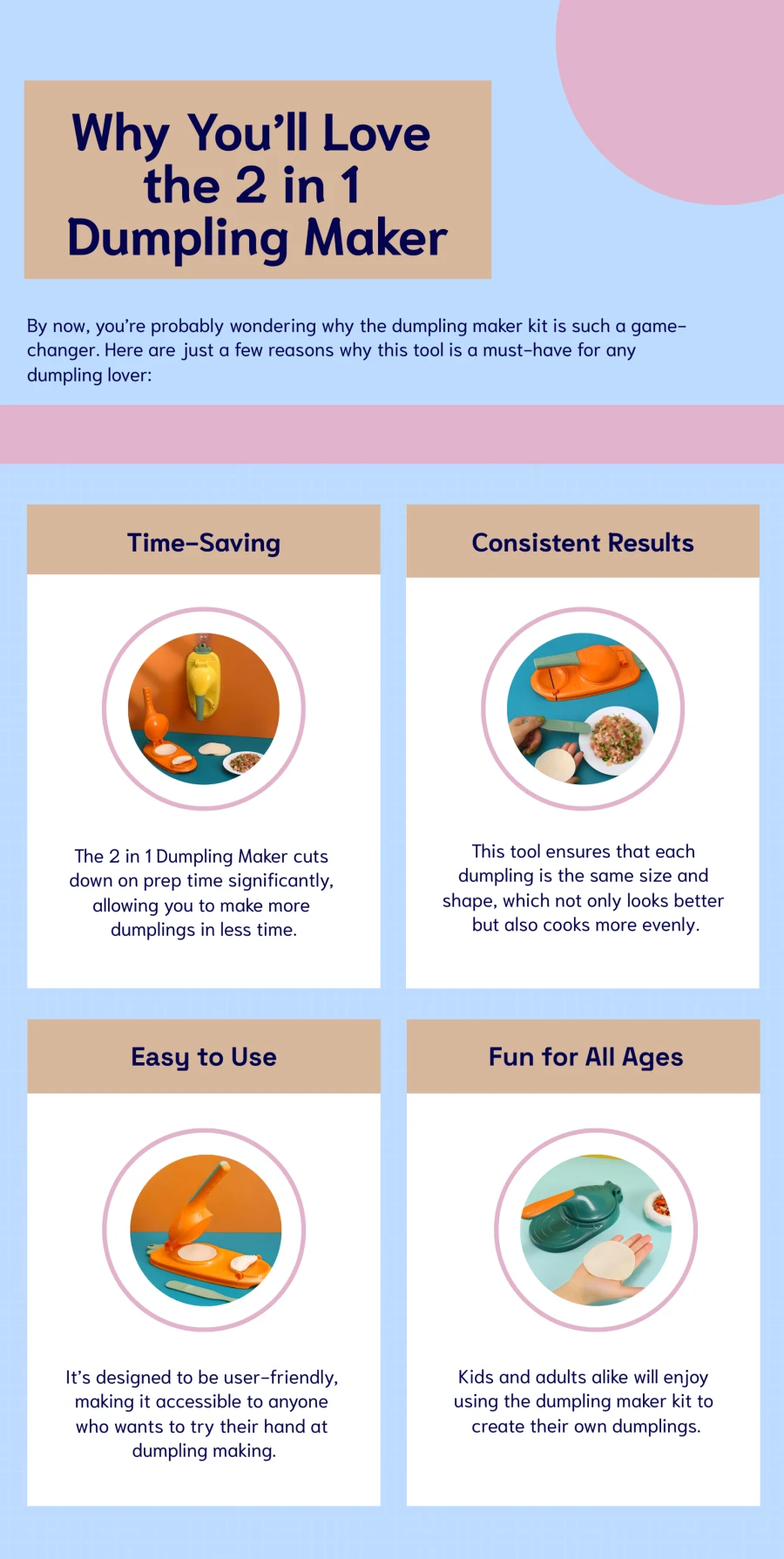 Why You'll Love the 2 in 1 Dumpling Maker

By now, you're probably wondering why the dumpling maker kit is such a game-changer. Here are just a few reasons why this tool is a must-have for any dumpling lover:

Time-Saving

The 2 in 1 Dumpling Maker cuts down on prep time significantly, allowing you to make more dumplings in less time.

Consistent Results

This tool ensures that each dumpling is the same size and shape, which not only looks better but also cooks more evenly.

Easy to Use

It's designed to be user-friendly, making it accessible to anyone who wants to try their hand at dumpling making.

Fun for All Ages

Kids and adults alike will enjoy using the dumpling maker kit to create their own dumplings.